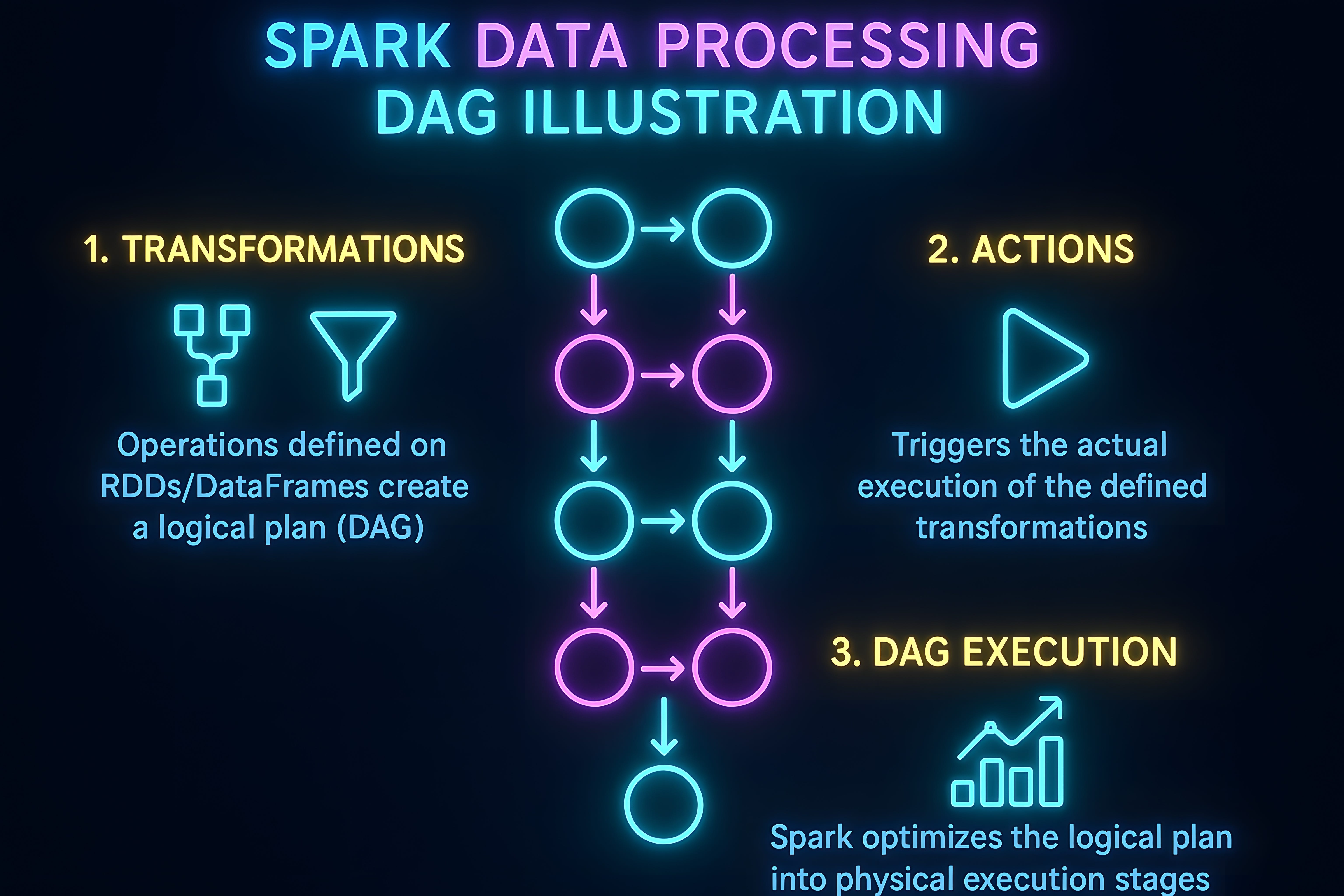 SPARK DATA PROCESSING DAG ILLUSTRATION

1. TRANSFORMATIONS

Operations defined on RDDs/DataFrames create a logical plan (DAG)

2. ACTIONS

Triggers the actual execution of the defined transformations

3. DAG EXECUTION

Spark optimizes the logical plan into physical execution stages